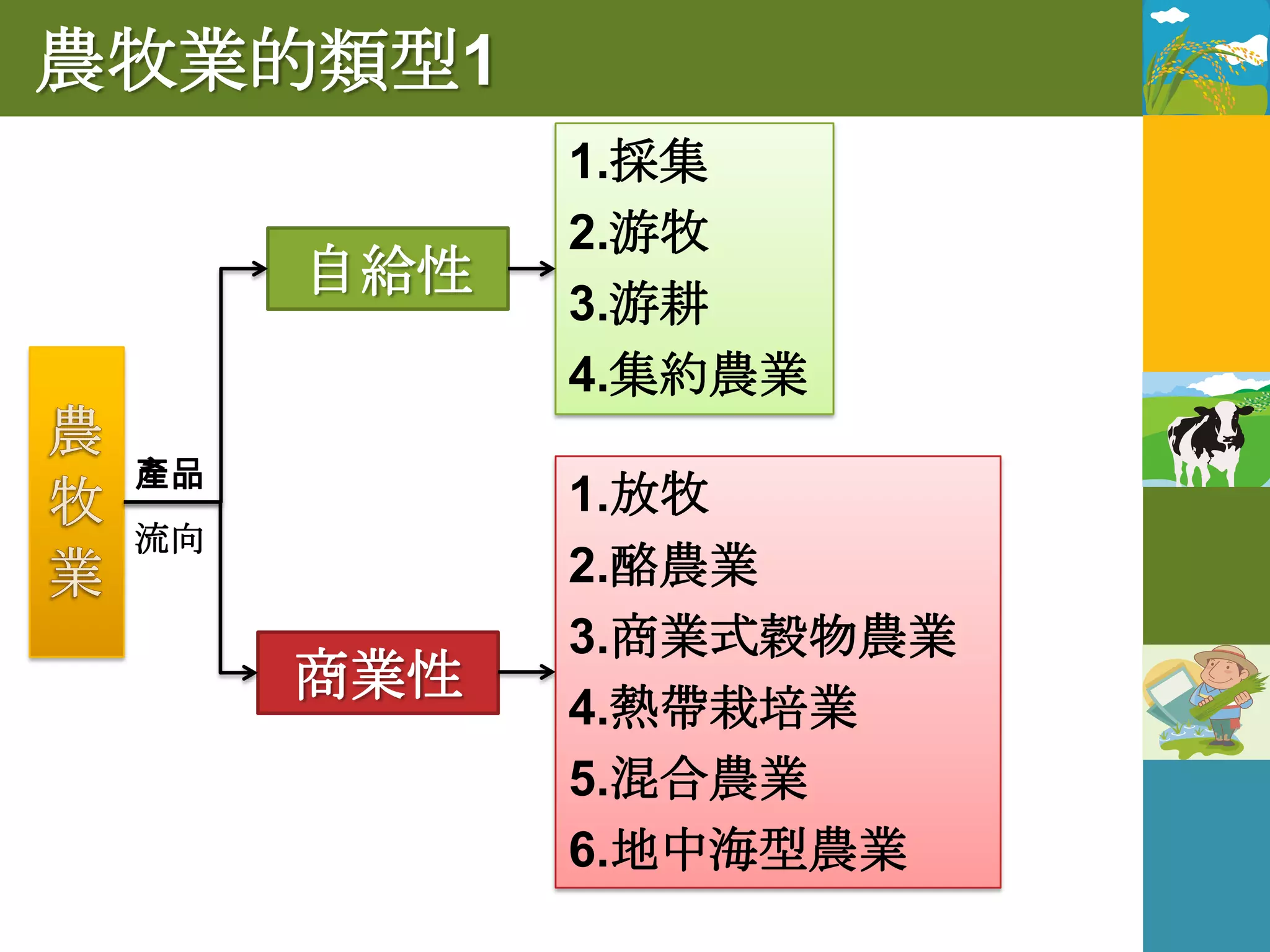 農牧業的類型1

農牧業

產品

流向

自給性

1.採集
2.游牧
3.游耕
4.集約農業

商業性

1.放牧
2.酪農業
3.商業式穀物農業
4.熱帶栽培業
5.混合農業
6.地中海型農業